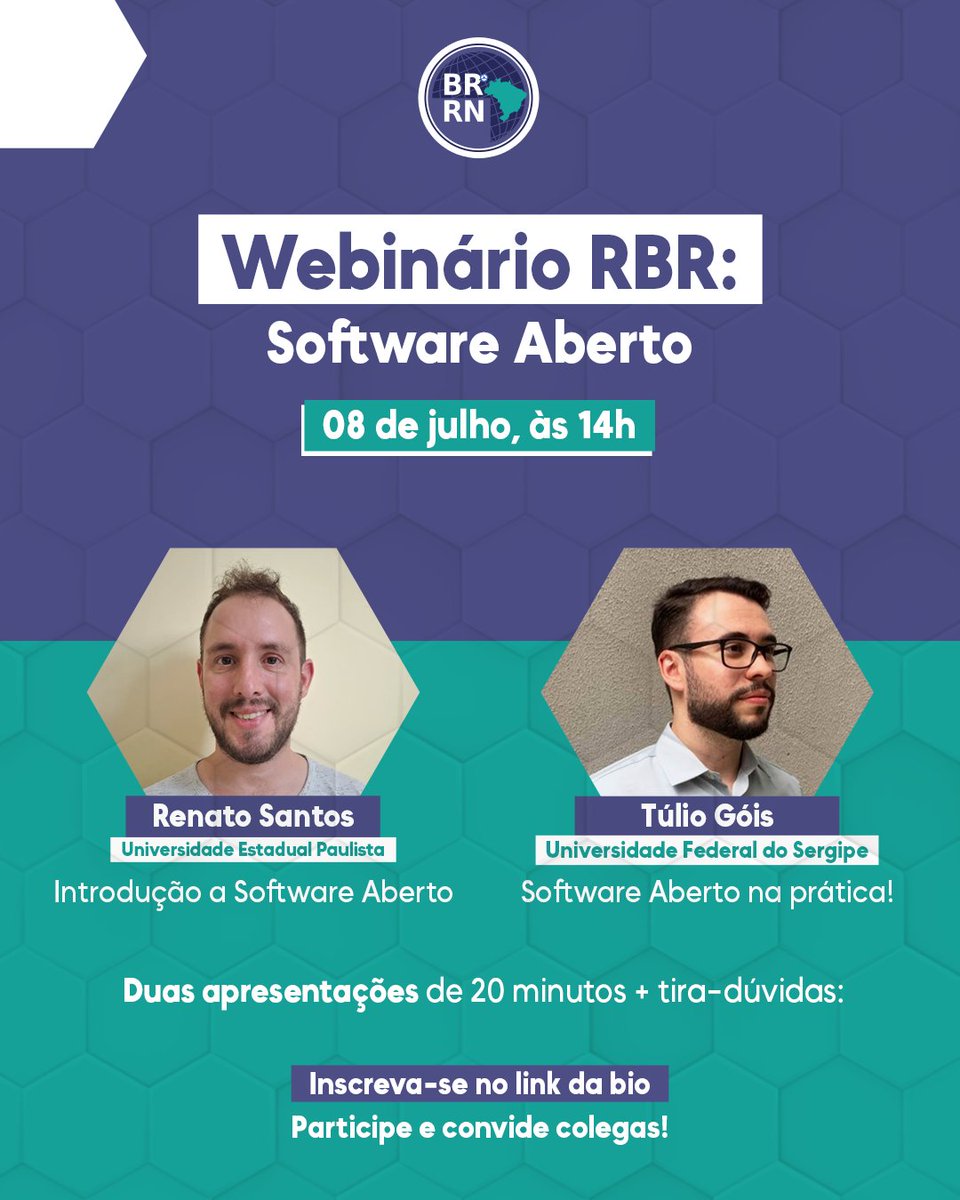 BR RN

Webinário RBR:
Software Aberto

08 de julho, às 14h

Renato Santos
Universidade Estadual Paulista
Introdução a Software Aberto

Túlio Góis
Universidade Federal do Sergipe
Software Aberto na prática!

Duas apresentações de 20 minutos + tira-dúvidas:

Inscreva-se no link da bio
Participe e convide colegas!